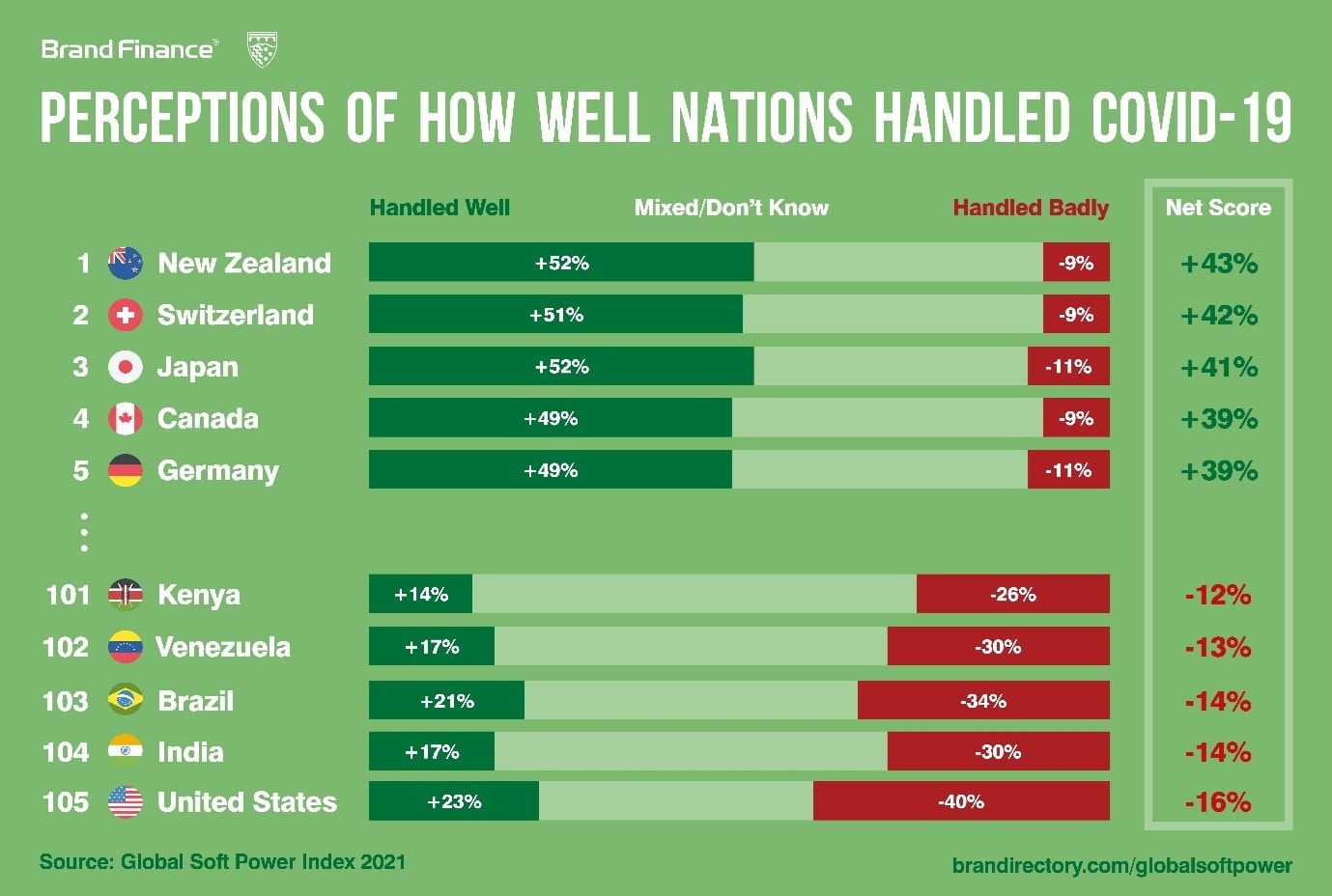 Brand Finance®

PERCEPTIONS OF HOW WELL NATIONS HANDLED COVID-19

|  |  | Handled Well | Mixed/Don't Know | Handled Badly | Net Score |
|---|---|---|---|---|---|
| 1 | New Zealand | +52% |  | -9% | +43% |
| 2 | Switzerland | +51% |  | -9% | +42% |
| 3 | Japan | +52% |  | -11% | +41% |
| 4 | Canada | +49% |  | -9% | +39% |
| 5 | Germany | +49% |  | -11% | +39% |
| 101 | Kenya | +14% |  | -26% | -12% |
| 102 | Venezuela | +17% |  | -30% | -13% |
| 103 | Brazil | +21% |  | -34% | -14% |
| 104 | India | +17% |  | -30% | -14% |
| 105 | United States | +23% |  | -40% | -16% |

Source: Global Soft Power Index 2021

brandirectory.com/globalsoftpower